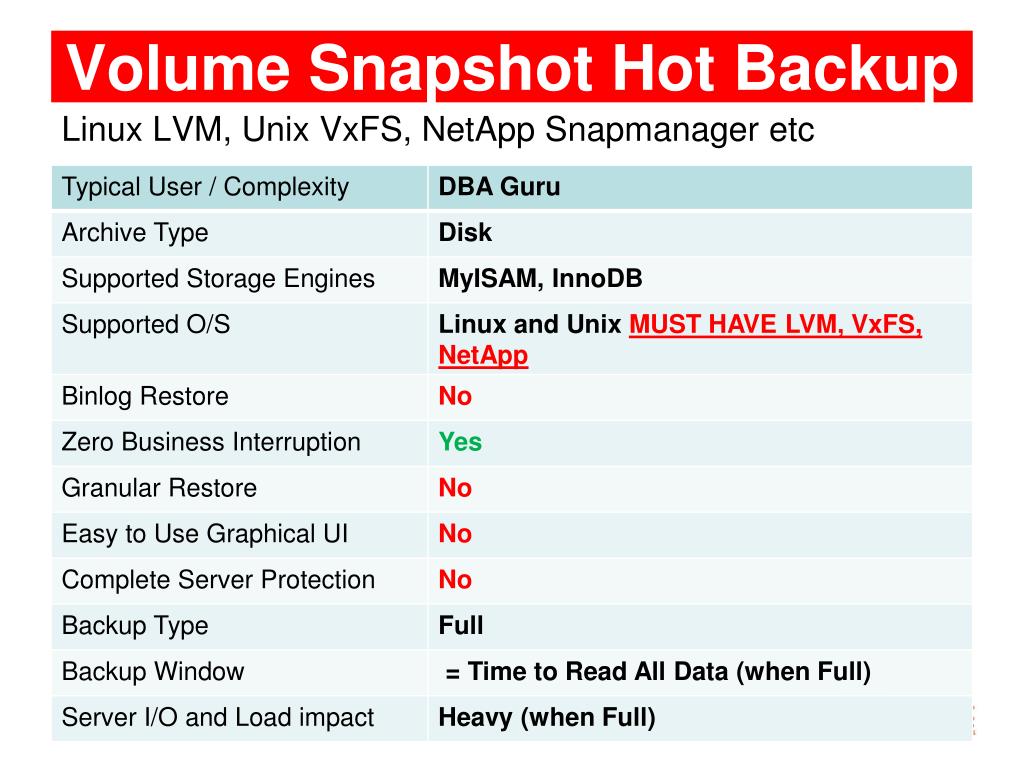 Volume Snapshot Hot Backup

Linux LVM, Unix VxFS, NetApp Snapmanager etc

| Typical User / Complexity | DBA Guru |
|---|---|
| Archive Type | Disk |
| Supported Storage Engines | MyISAM, InnoDB |
| Supported O/S | Linux and Unix MUST HAVE LVM, VxFS, NetApp |
| Binlog Restore | No |
| Zero Business Interruption | Yes |
| Granular Restore | No |
| Easy to Use Graphical UI | No |
| Complete Server Protection | No |
| Backup Type | Full |
| Backup Window | = Time to Read All Data (when Full) |
| Server I/O and Load impact | Heavy (when Full) |